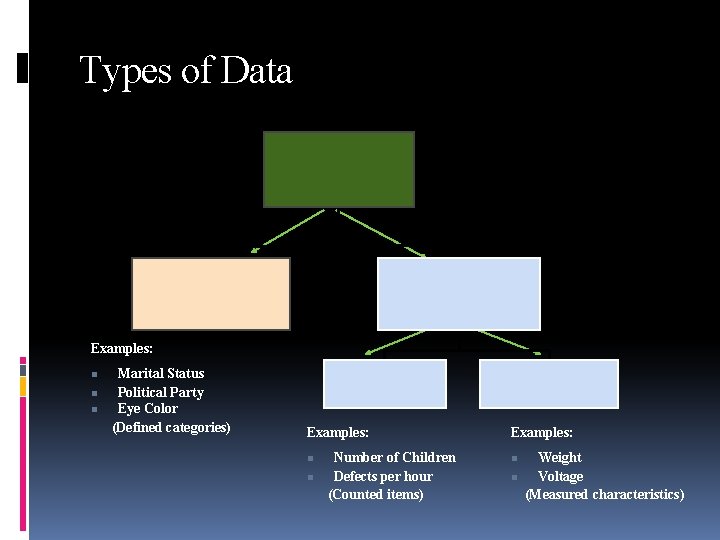 Types of Data

Examples:
- Marital Status
- Political Party
- Eye Color

(Defined categories)

Examples:
- Number of Children
- Defects per hour

(Counted items)

Examples:
- Weight
- Voltage

(Measured characteristics)